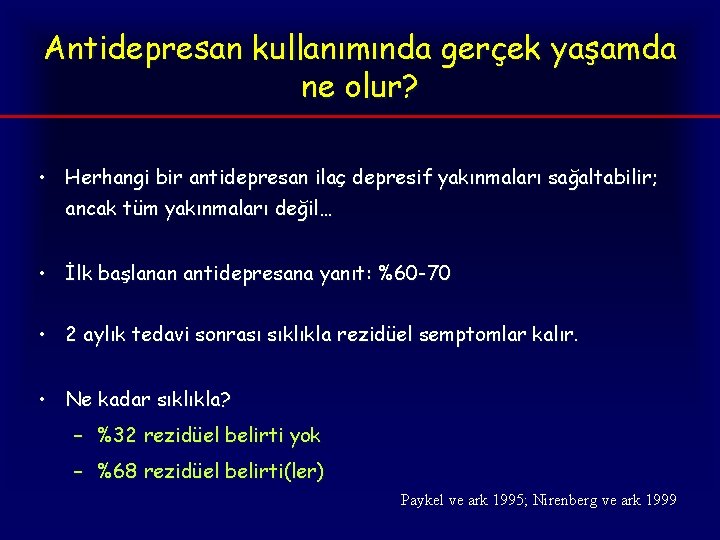 Antidepresan kullanımında gerçek yaşamda ne olur?

• Herhangi bir antidepresan ilaç depresif yakınmaları sağaltabilir; ancak tüm yakınmaları değil…

• İlk başlanan antidepresana yanıt: %60-70

• 2 aylık tedavi sonrası sıklıkla rezidüel semptomlar kalır.

• Ne kadar sıklıkla?
– %32 rezidüel belirti yok
– %68 rezidüel belirti(ler)

Paykel ve ark 1995; Nırenberg ve ark 1999